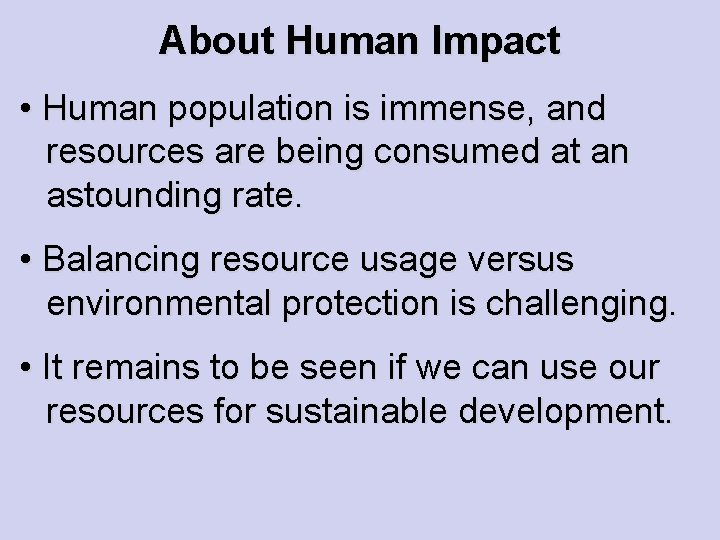 About Human Impact

• Human population is immense, and resources are being consumed at an astounding rate.

• Balancing resource usage versus environmental protection is challenging.

• It remains to be seen if we can use our resources for sustainable development.